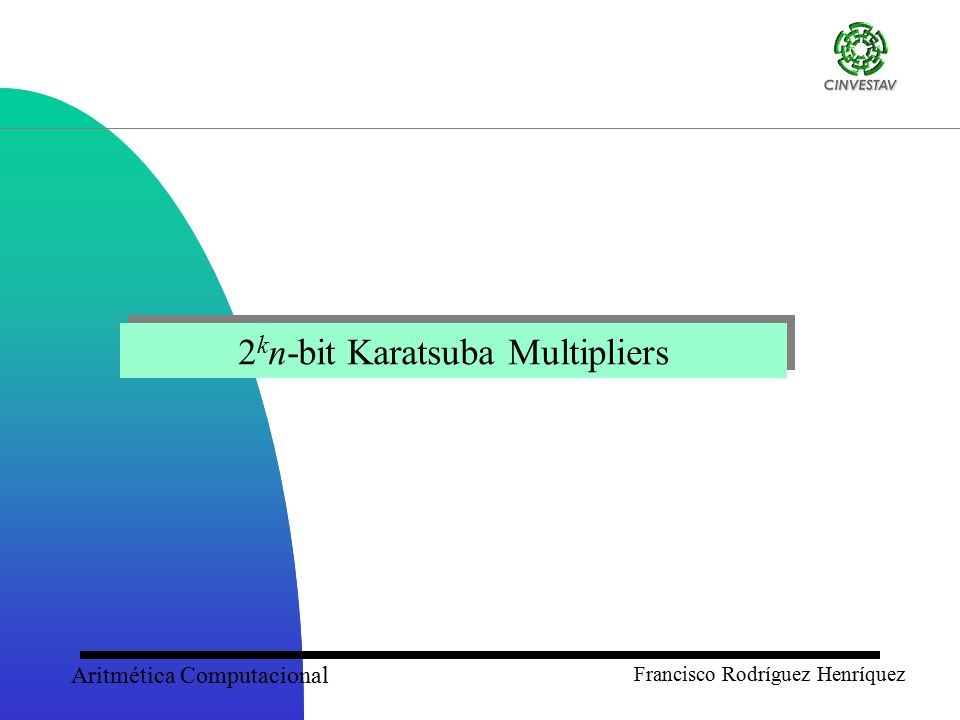 CINVESTAV

$2^k n$-bit Karatsuba Multipliers

Aritmética Computacional

Francisco Rodríguez Henríquez